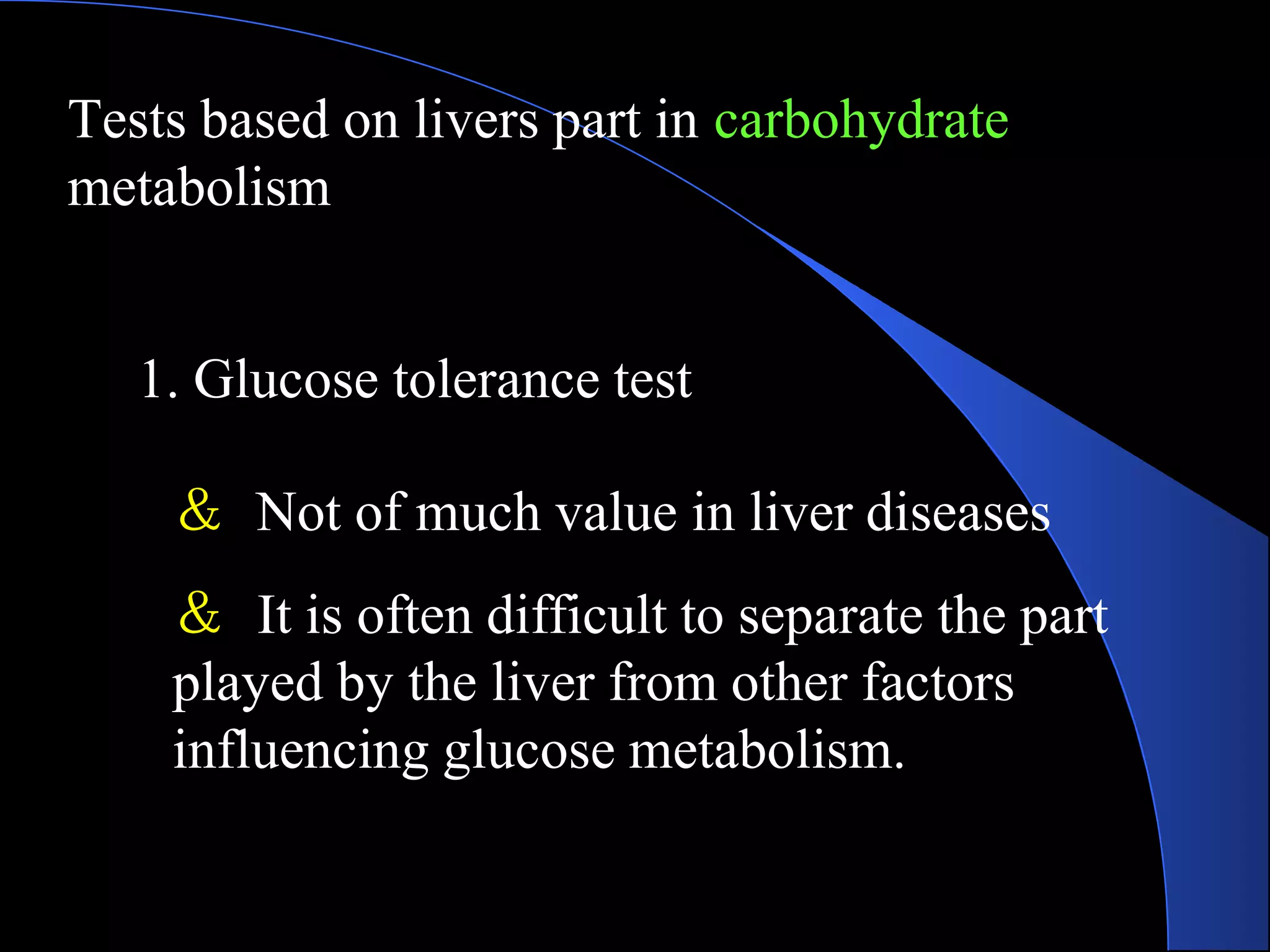 Tests based on livers part in carbohydrate metabolism

1. Glucose tolerance test

& Not of much value in liver diseases

& It is often difficult to separate the part played by the liver from other factors influencing glucose metabolism.